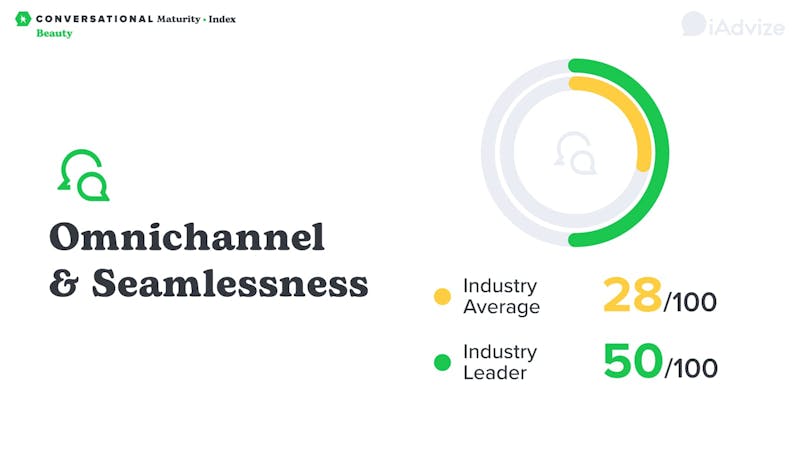 CONVERSATIONAL Maturity • Index
Beauty

iAdvize

Omnichannel & Seamlessness

Industry Average 28/100

Industry Leader 50/100